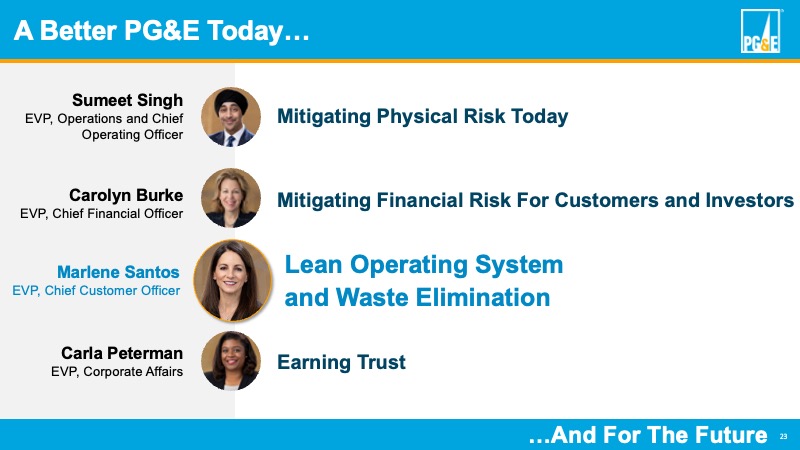 A Better PG&E Today…

PG&E

Sumeet Singh
EVP, Operations and Chief Operating Officer

Mitigating Physical Risk Today

Carolyn Burke
EVP, Chief Financial Officer

Mitigating Financial Risk For Customers and Investors

Marlene Santos
EVP, Chief Customer Officer

Lean Operating System and Waste Elimination

Carla Peterman
EVP, Corporate Affairs

Earning Trust

…And For The Future

23